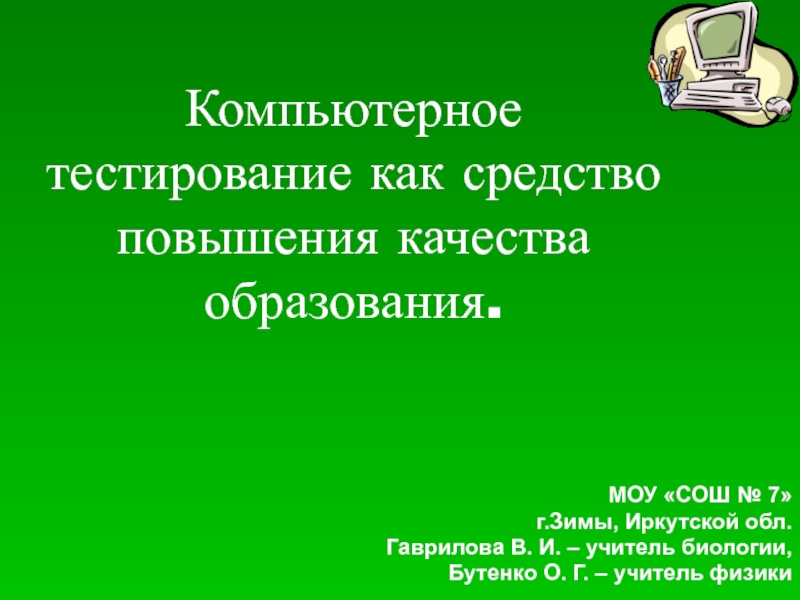 Компьютерное тестирование как средство повышения качества образования.

МОУ «СОШ № 7»
г.Зимы, Иркутской обл.
Гаврилова В. И. – учитель биологии,
Бутенко О. Г. – учитель физики